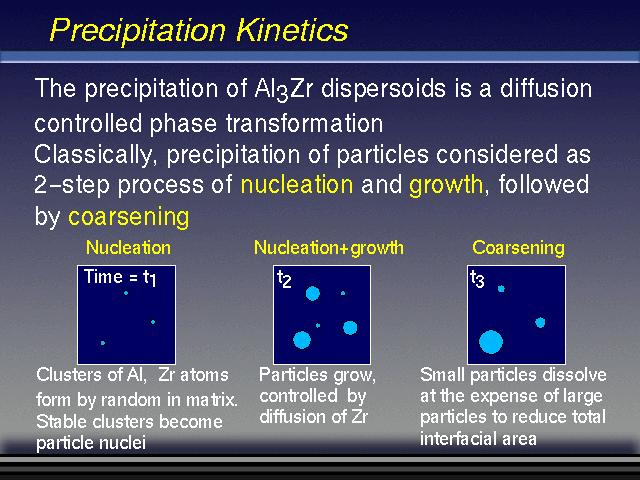 Precipitation Kinetics

The precipitation of $Al_3Zr$ dispersoids is a diffusion controlled phase transformation

Classically, precipitation of particles considered as 2–step process of nucleation and growth, followed by coarsening

Nucleation

Time = $t_1$

Clusters of Al, Zr atoms form by random in matrix. Stable clusters become particle nuclei

Nucleation+growth

$t_2$

Particles grow, controlled by diffusion of Zr

Coarsening

$t_3$

Small particles dissolve at the expense of large particles to reduce total interfacial area